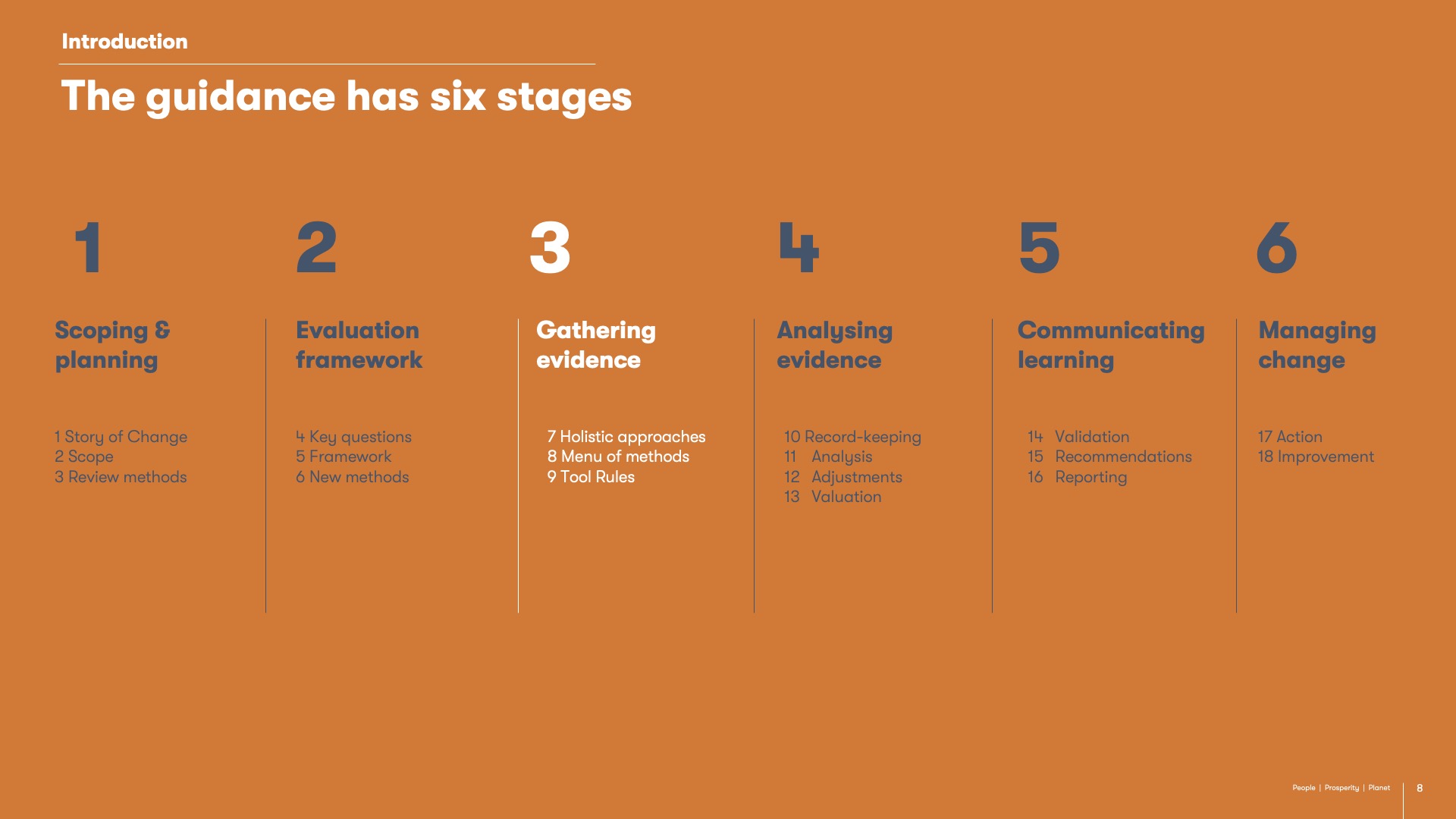 Introduction

The guidance has six stages

1

Scoping & planning

1 Story of Change
2 Scope
3 Review methods

2

Evaluation framework

4 Key questions
5 Framework
6 New methods

3

Gathering evidence

7 Holistic approaches
8 Menu of methods
9 Tool Rules

4

Analysing evidence

10 Record-keeping
11 Analysis
12 Adjustments
13 Valuation

5

Communicating learning

14 Validation
15 Recommendations
16 Reporting

6

Managing change

17 Action
18 Improvement

People | Prosperity | Planet 8